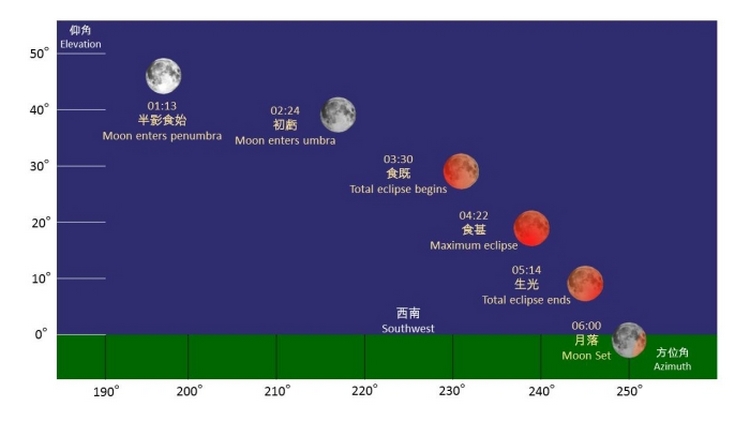 仰角
Elevation

50°
40°
30°
20°
10°
0°

01:13
半影食始
Moon enters penumbra

02:24
初虧
Moon enters umbra

03:30
食既
Total eclipse begins

04:22
食甚
Maximum eclipse

05:14
生光
Total eclipse ends

西南
Southwest

06:00
月落
Moon Set

方位角
Azimuth

190° 200° 210° 220° 230° 240° 250°